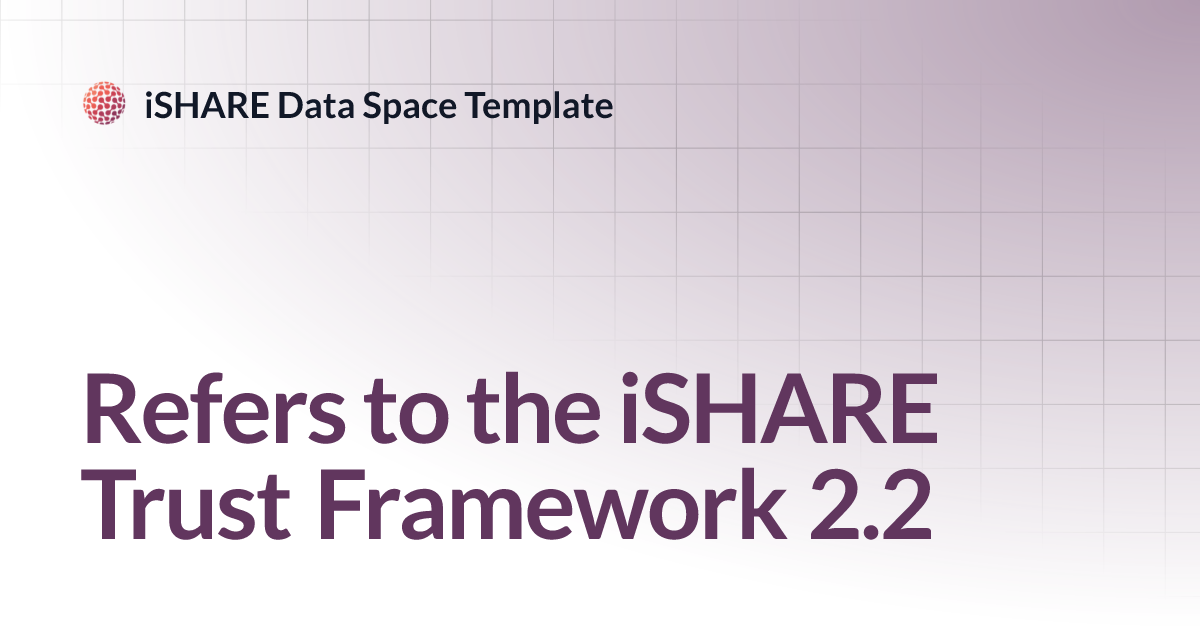 iSHARE Data Space Template

Refers to the iSHARE Trust Framework 2.2